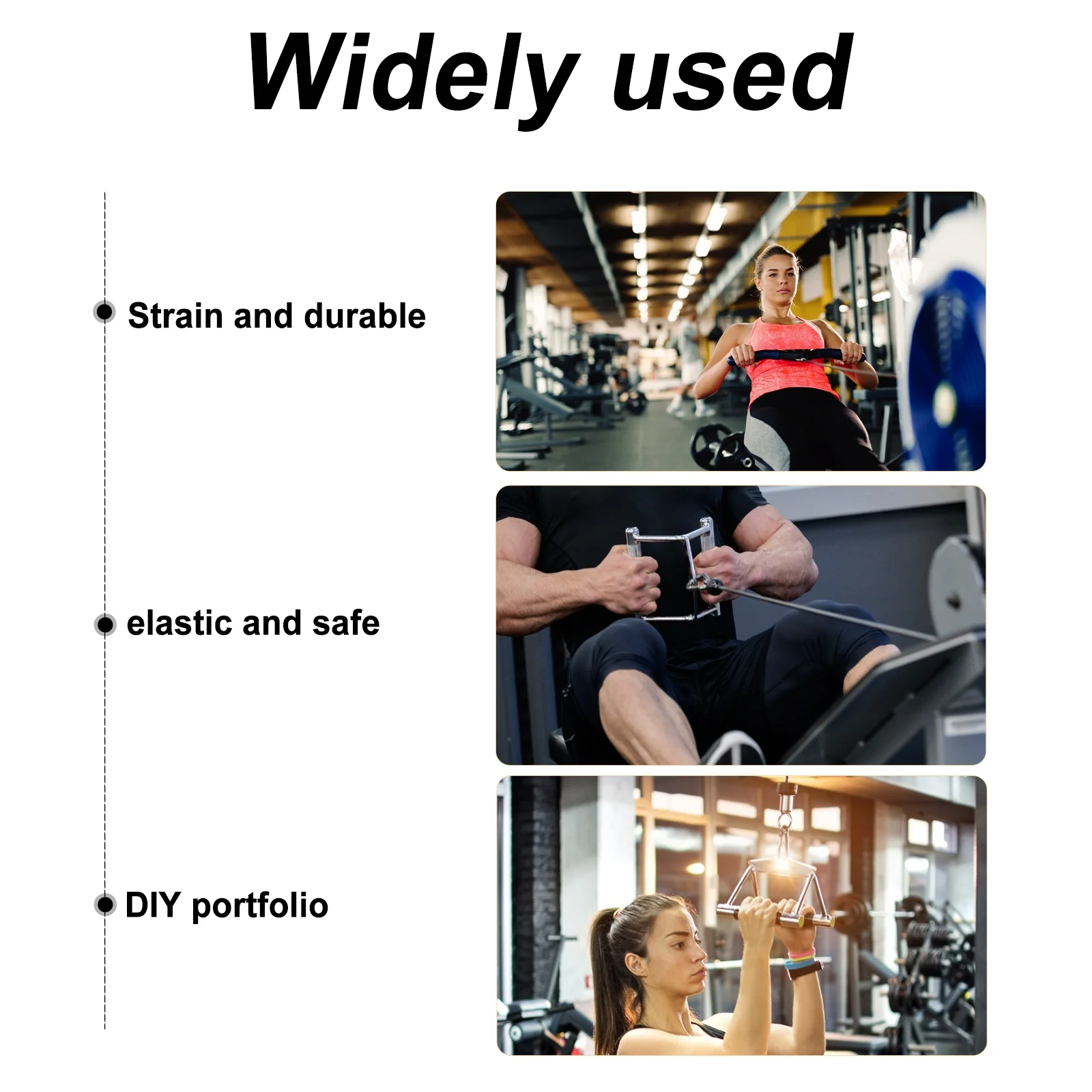 Widely used

Strain and durable

elastic and safe

DIY portfolio